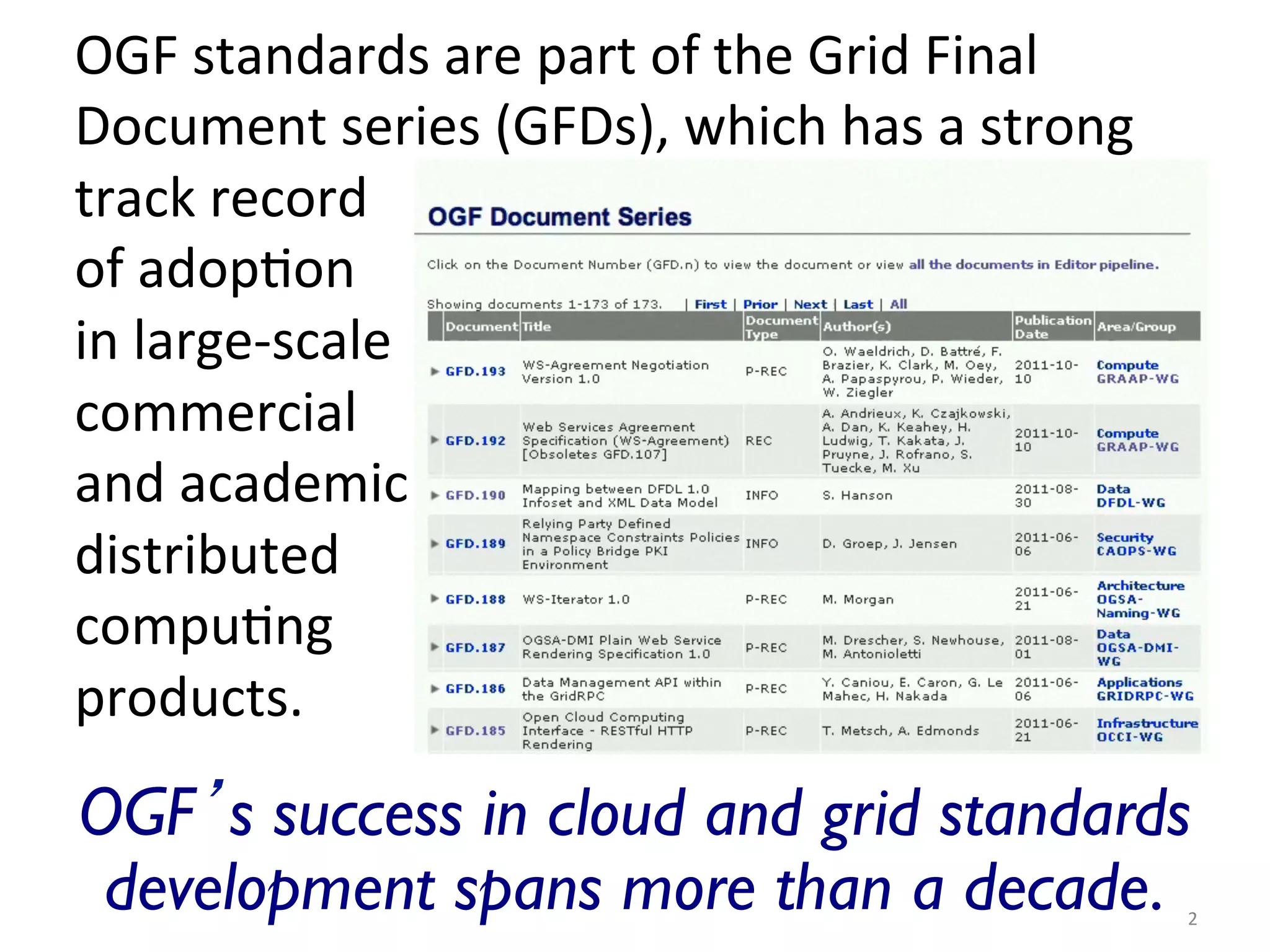 OGF standards are part of the Grid Final Document series (GFDs), which has a strong track record of adoption in large-scale commercial and academic distributed computing products.

OGF Document Series

Click on the Document Number (GFD.n) to view the document or view all the documents in Editor pipeline.

Showing documents 1-173 of 173. | First | Prior | Next | Last | All

| Document | Title | Document Type | Author(s) | Publication Date | Area/Group |
|---|---|---|---|---|---|
| GFD.193 | WS-Agreement Negotiation Version 1.0 | P-REC | O. Waeldrich, D. Battré, F. Brazier, K. Clark, M. Oey, A. Papaspyrou, P. Wieder, W. Ziegler | 2011-10-10 | Compute GRAAP-WG |
| GFD.192 | Web Services Agreement Specification (WS-Agreement) [Obsoletes GFD.107] | REC | A. Andrieux, K. Czajkowski, A. Dan, K. Keahey, H. Ludwig, T. Kakata, J. Pruyne, J. Rofrano, S. Tuecke, M. Xu | 2011-10-10 | Compute GRAAP-WG |
| GFD.190 | Mapping between DFDL 1.0 Infoset and XML Data Model | INFO | S. Hanson | 2011-08-30 | Data DFDL-WG |
| GFD.189 | Relying Party Defined Namespace Constraints Policies in a Policy Bridge PKI Environment | INFO | D. Groep, J. Jensen | 2011-06-06 | Security CAOPS-WG |
| GFD.188 | WS-Iterator 1.0 | P-REC | M. Morgan | 2011-06-21 | Architecture OGSA-Naming-WG |
| GFD.187 | OGSA-DMI Plain Web Service Rendering Specification 1.0 | P-REC | M. Drescher, S. Newhouse, M. Antonioletti | 2011-08-01 | Data OGSA-DMI-WG |
| GFD.186 | Data Management API within the GridRPC | P-REC | Y. Caniou, E. Caron, G. Le Mahec, H. Nakada | 2011-06-06 | Applications GRIDRPC-WG |
| GFD.185 | Open Cloud Computing Interface - RESTful HTTP Rendering | P-REC | T. Metsch, A. Edmonds | 2011-06-21 | Infrastructure OCCI-WG |

OGF's success in cloud and grid standards development spans more than a decade.

2